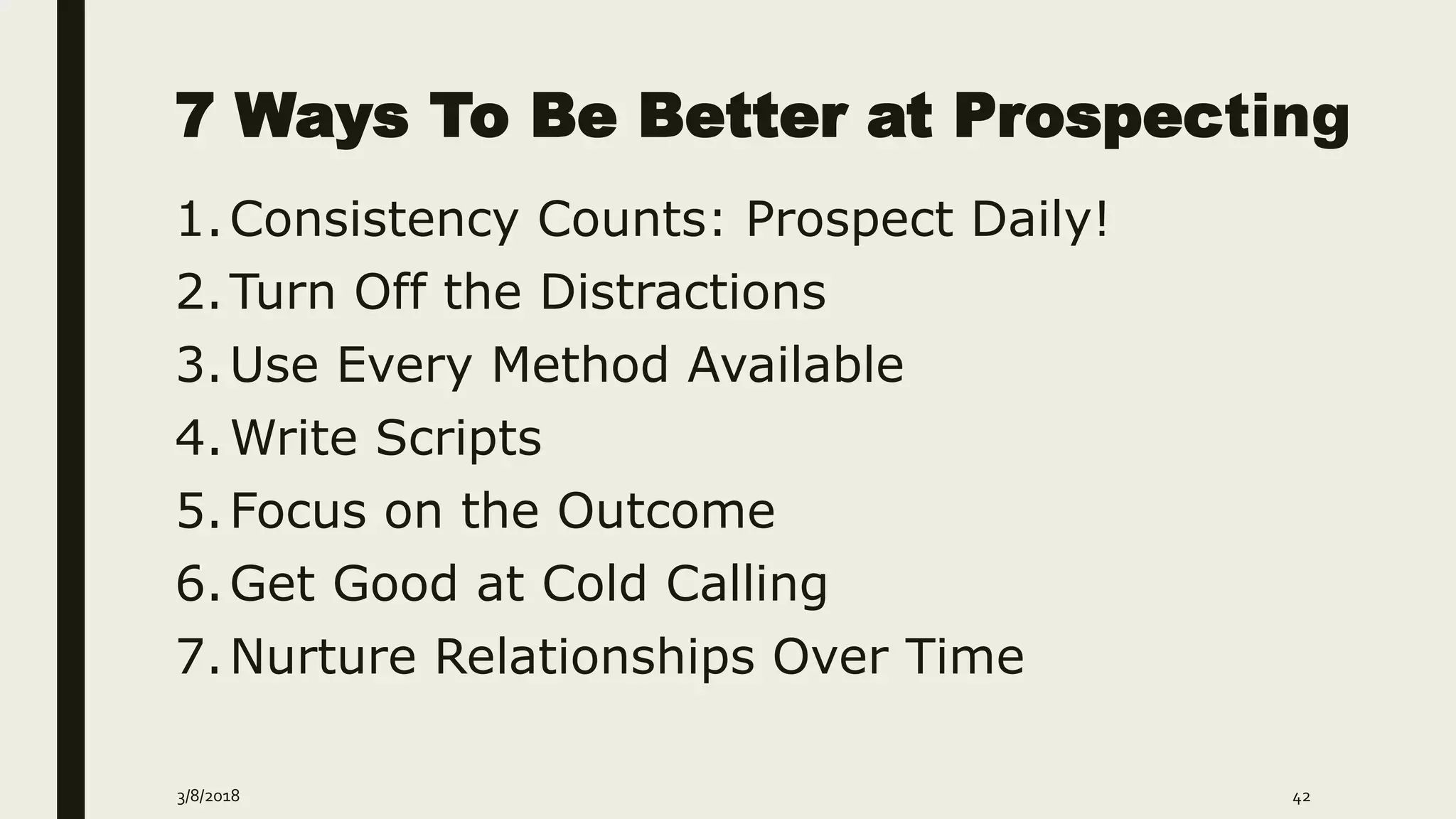 7 Ways To Be Better at Prospecting

1. Consistency Counts: Prospect Daily!
2. Turn Off the Distractions
3. Use Every Method Available
4. Write Scripts
5. Focus on the Outcome
6. Get Good at Cold Calling
7. Nurture Relationships Over Time

3/8/2018

42